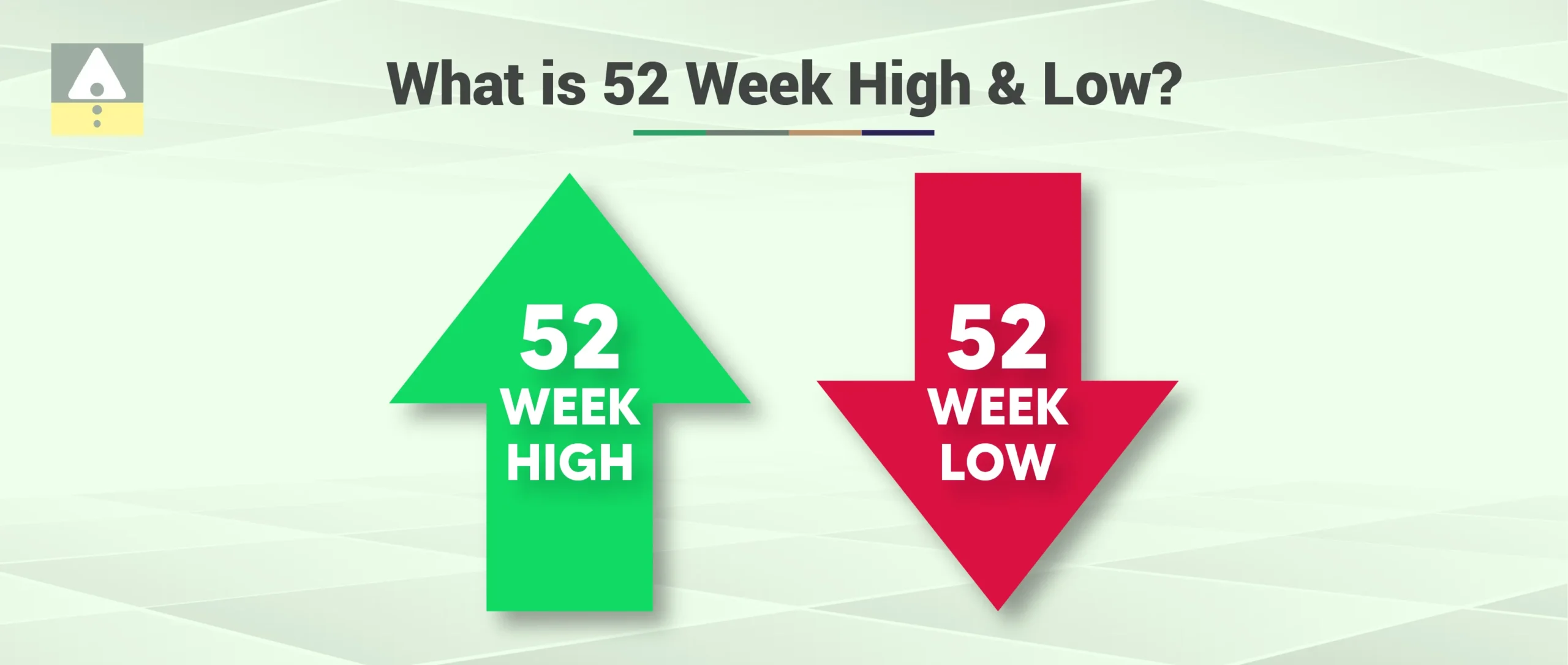 What is 52 Week High & Low?

52
WEEK
HIGH

52
WEEK
LOW